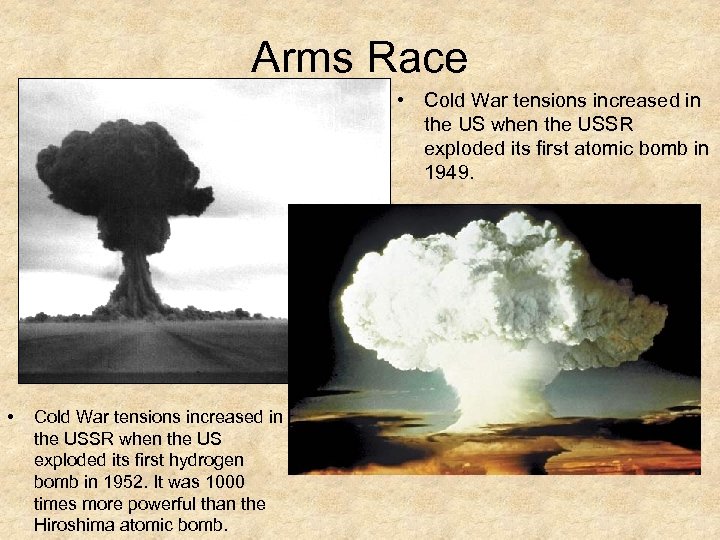 Arms Race

• Cold War tensions increased in the US when the USSR exploded its first atomic bomb in 1949.

• Cold War tensions increased in the USSR when the US exploded its first hydrogen bomb in 1952. It was 1000 times more powerful than the Hiroshima atomic bomb.